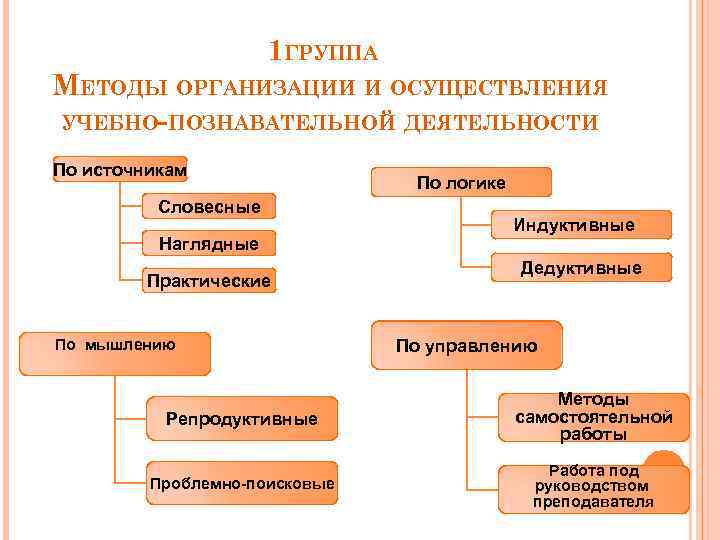 1ГРУППА
МЕТОДЫ ОРГАНИЗАЦИИ И ОСУЩЕСТВЛЕНИЯ УЧЕБНО-ПОЗНАВАТЕЛЬНОЙ ДЕЯТЕЛЬНОСТИ

По источникам
Словесные
Наглядные
Практические

По логике
Индуктивные
Дедуктивные

По мышлению
Репродуктивные
Проблемно-поисковые

По управлению
Методы самостоятельной работы
Работа под руководством преподавателя